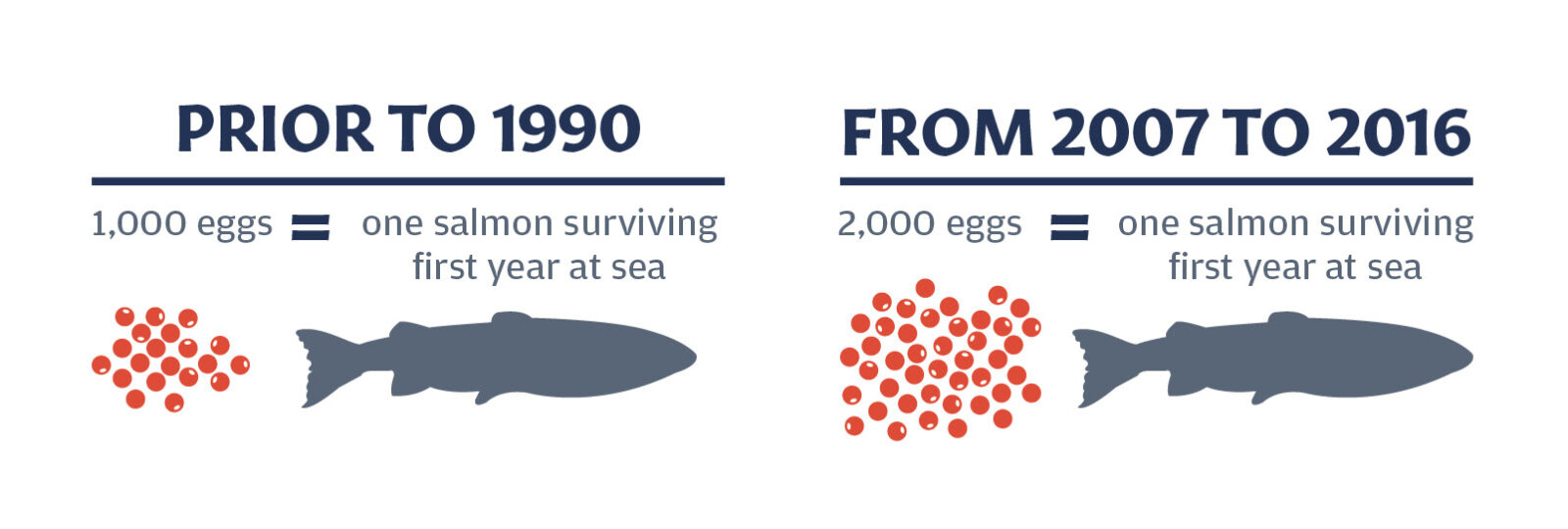 PRIOR TO 1990

1,000 eggs = one salmon surviving first year at sea

FROM 2007 TO 2016

2,000 eggs = one salmon surviving first year at sea